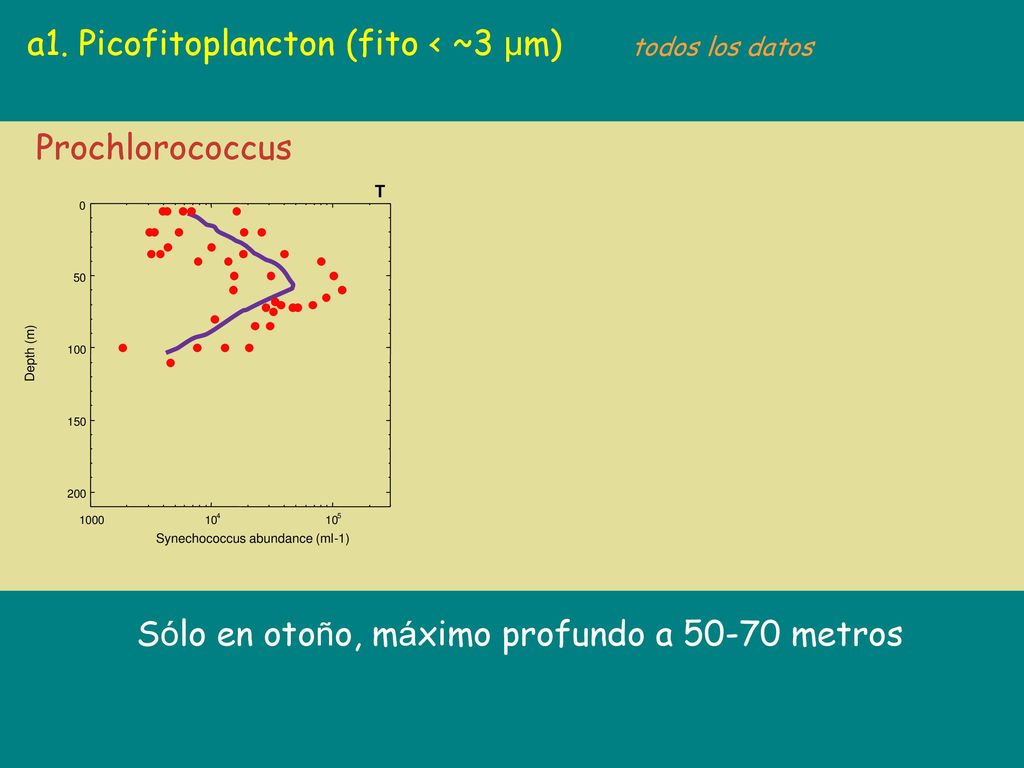 a1. Picofitoplancton (fito < ~3 μm) todos los datos

Prochlorococcus

T

0

50

100

150

200

Depth (m)

1000

$10^4$

$10^5$

Synechococcus abundance (ml-1)

Sólo en otoño, máximo profundo a 50-70 metros